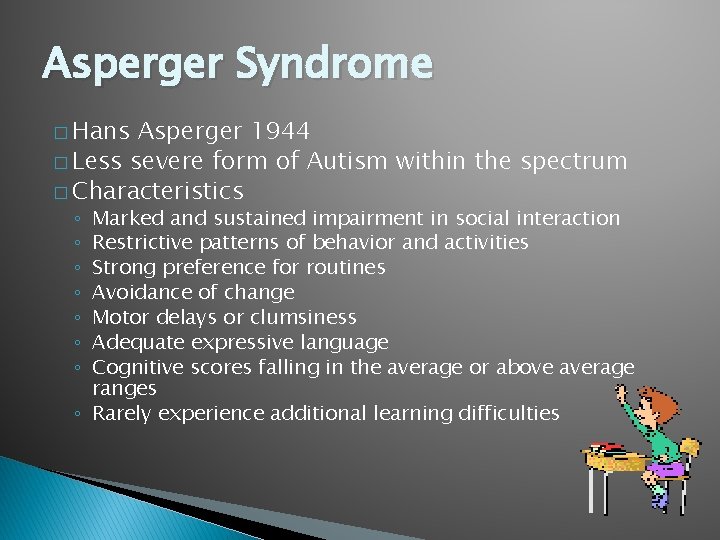 Asperger Syndrome

□ Hans Asperger 1944
□ Less severe form of Autism within the spectrum
□ Characteristics
◦ Marked and sustained impairment in social interaction
◦ Restrictive patterns of behavior and activities
◦ Strong preference for routines
◦ Avoidance of change
◦ Motor delays or clumsiness
◦ Adequate expressive language
◦ Cognitive scores falling in the average or above average ranges
◦ Rarely experience additional learning difficulties